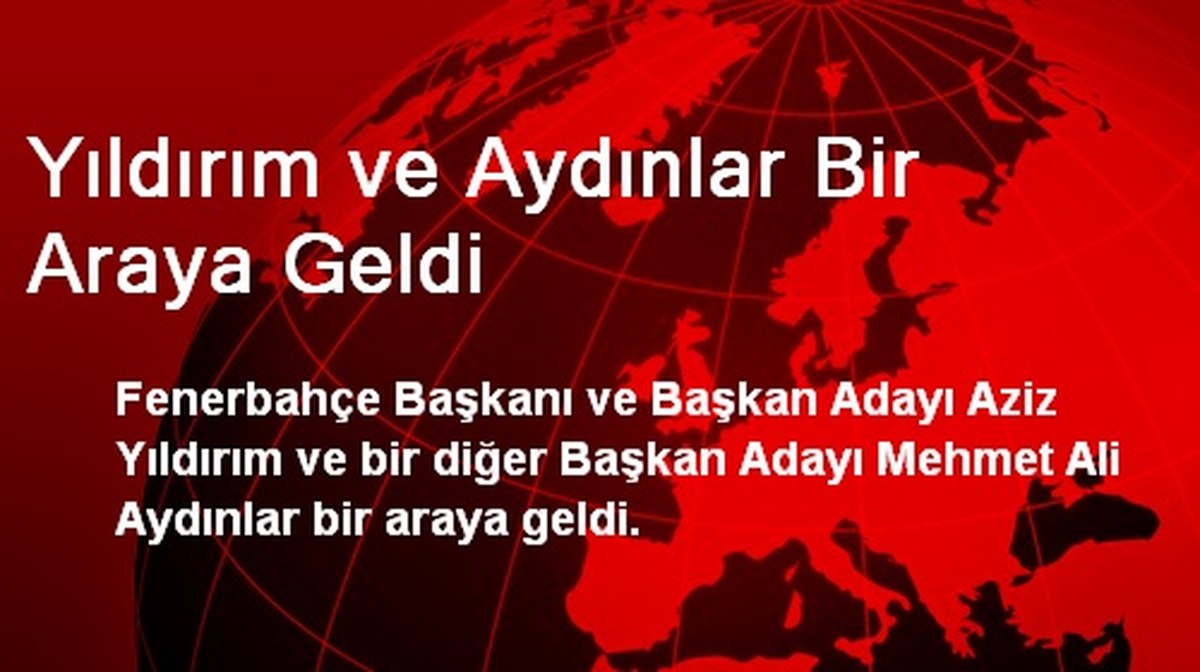 Yıldırım ve Aydınlar Bir Araya Geldi

Fenerbahçe Başkanı ve Başkan Adayı Aziz Yıldırım ve bir diğer Başkan Adayı Mehmet Ali Aydınlar bir araya geldi.